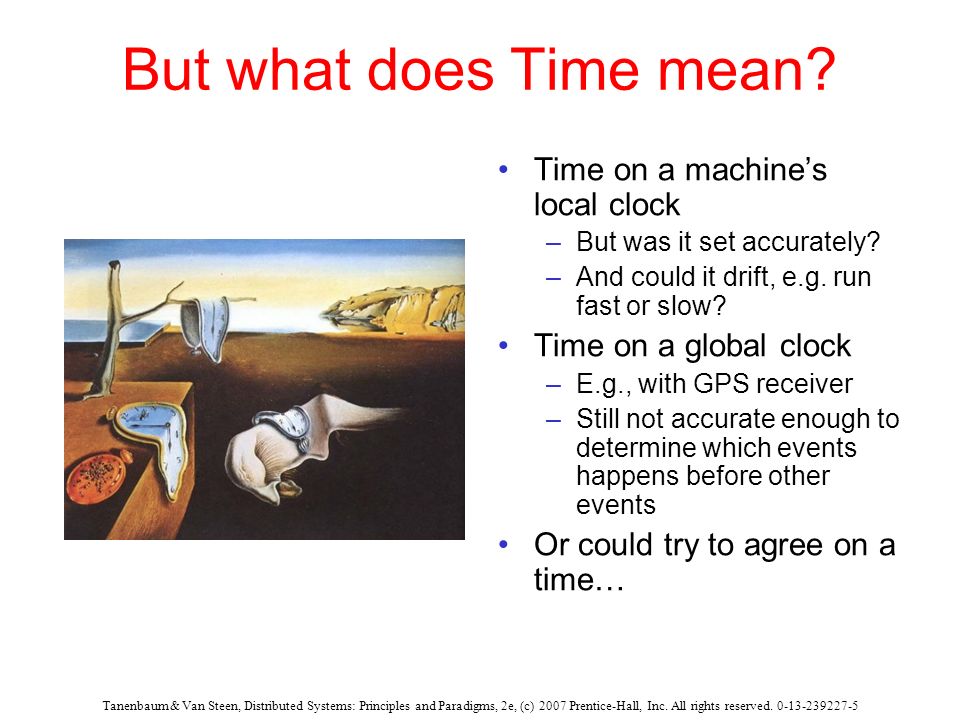 But what does Time mean?

• Time on a machine's local clock
– But was it set accurately?
– And could it drift, e.g. run fast or slow?
• Time on a global clock
– E.g., with GPS receiver
– Still not accurate enough to determine which events happens before other events
• Or could try to agree on a time…

Tanenbaum & Van Steen, Distributed Systems: Principles and Paradigms, 2e, (c) 2007 Prentice-Hall, Inc. All rights reserved. 0-13-239227-5